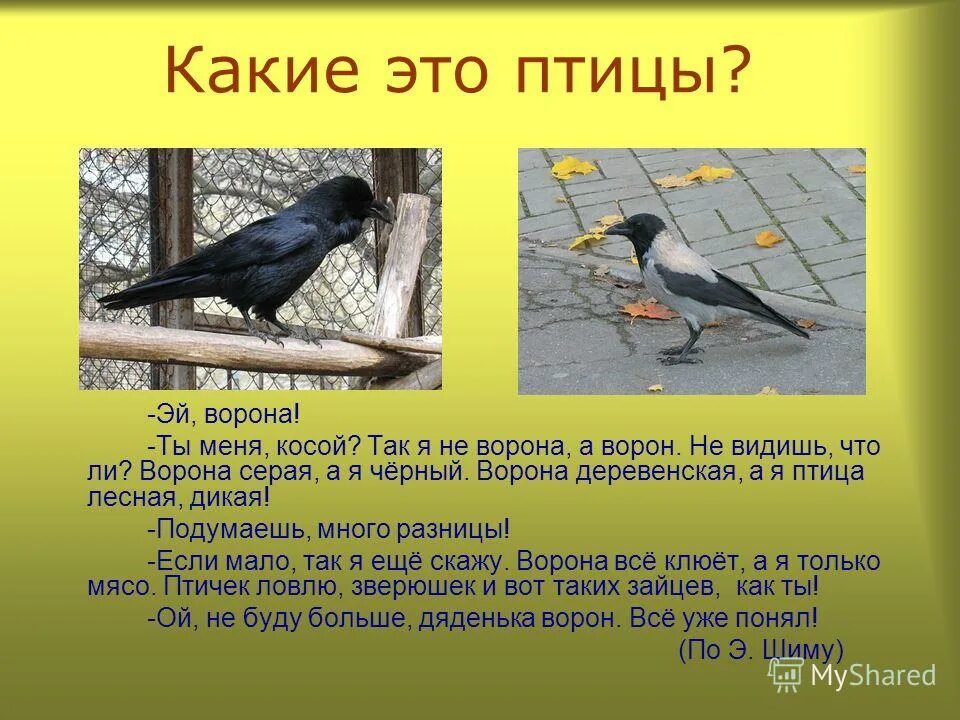 Какие это птицы?

-Эй, ворона!

-Ты меня, косой? Так я не ворона, а ворон. Не видишь, что ли? Ворона серая, а я чёрный. Ворона деревенская, а я птица лесная, дикая!

-Подумаешь, много разницы!

-Если мало, так я ещё скажу. Ворона всё клюёт, а я только мясо. Птичек ловлю, зверюшек и вот таких зайцев, как ты!

-Ой, не буду больше, дяденька ворон. Всё уже понял!

(По Э. Шиму)

MyShared